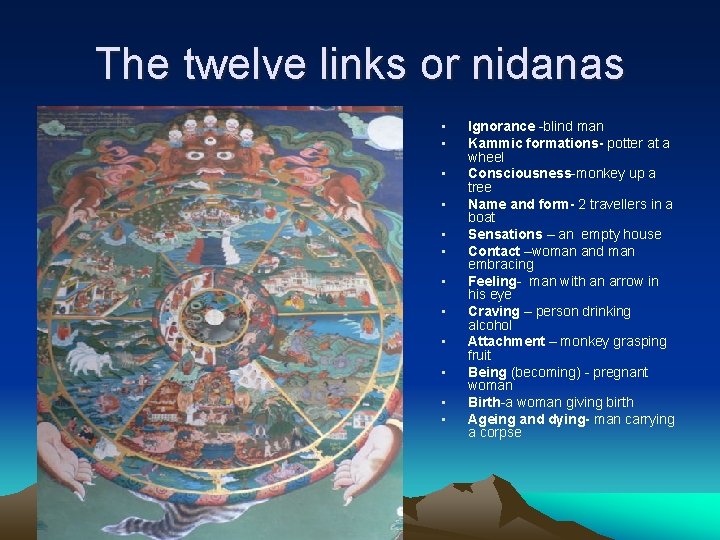 The twelve links or nidanas

- Ignorance -blind man
- Kammic formations- potter at a wheel
- Consciousness-monkey up a tree
- Name and form- 2 travellers in a boat
- Sensations – an empty house
- Contact –woman and man embracing
- Feeling- man with an arrow in his eye
- Craving – person drinking alcohol
- Attachment – monkey grasping fruit
- Being (becoming) - pregnant woman
- Birth-a woman giving birth
- Ageing and dying- man carrying a corpse